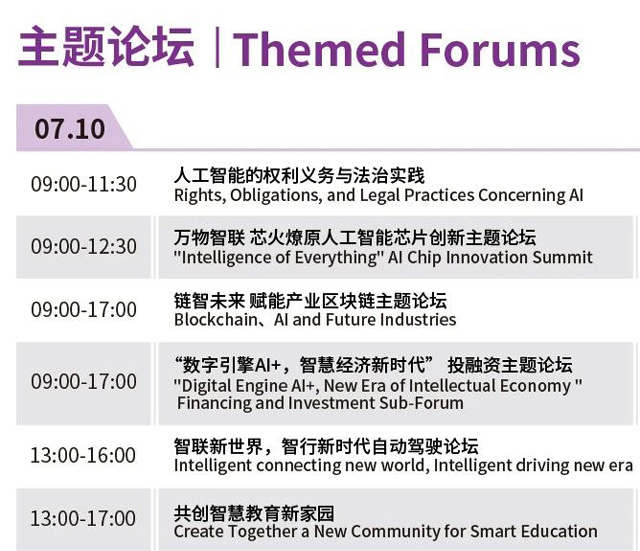 主题论坛 | Themed Forums

07.10

| | |
|---|---|
| 09:00-11:30 | 人工智能的权利义务与法治实践 Rights, Obligations, and Legal Practices Concerning AI |
| 09:00-12:30 | 万物智联 芯火燎原人工智能芯片创新主题论坛 "Intelligence of Everything" AI Chip Innovation Summit |
| 09:00-17:00 | 链智未来 赋能产业区块链主题论坛 Blockchain、AI and Future Industries |
| 09:00-17:00 | “数字引擎AI+，智慧经济新时代” 投融资主题论坛 "Digital Engine AI+, New Era of Intellectual Economy " Financing and Investment Sub-Forum |
| 13:00-16:00 | 智联新世界，智行新时代自动驾驶论坛 Intelligent connecting new world, Intelligent driving new era |
| 13:00-17:00 | 共创智慧教育新家园 Create Together a New Community for Smart Education |